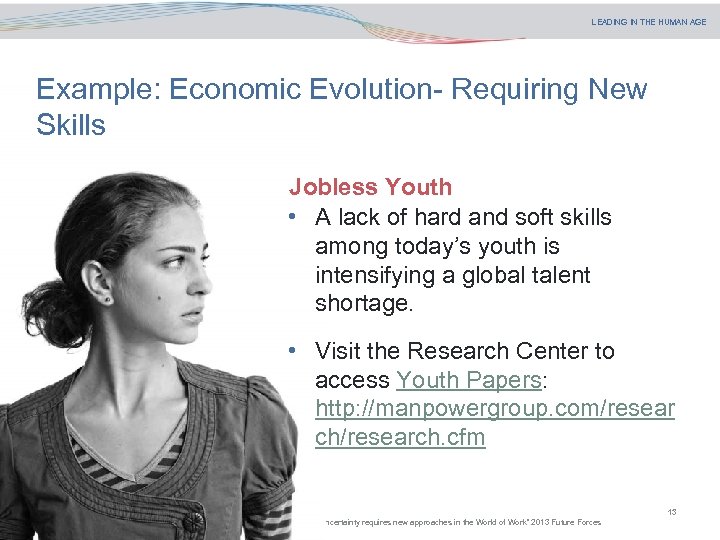 LEADING IN THE HUMAN AGE

Example: Economic Evolution- Requiring New Skills

Jobless Youth

• A lack of hard and soft skills among today's youth is intensifying a global talent shortage.

• Visit the Research Center to access Youth Papers: http://manpowergroup.com/research/research.cfm

13

ncertainty requires new approaches in the World of Work" 2013 Future Forces